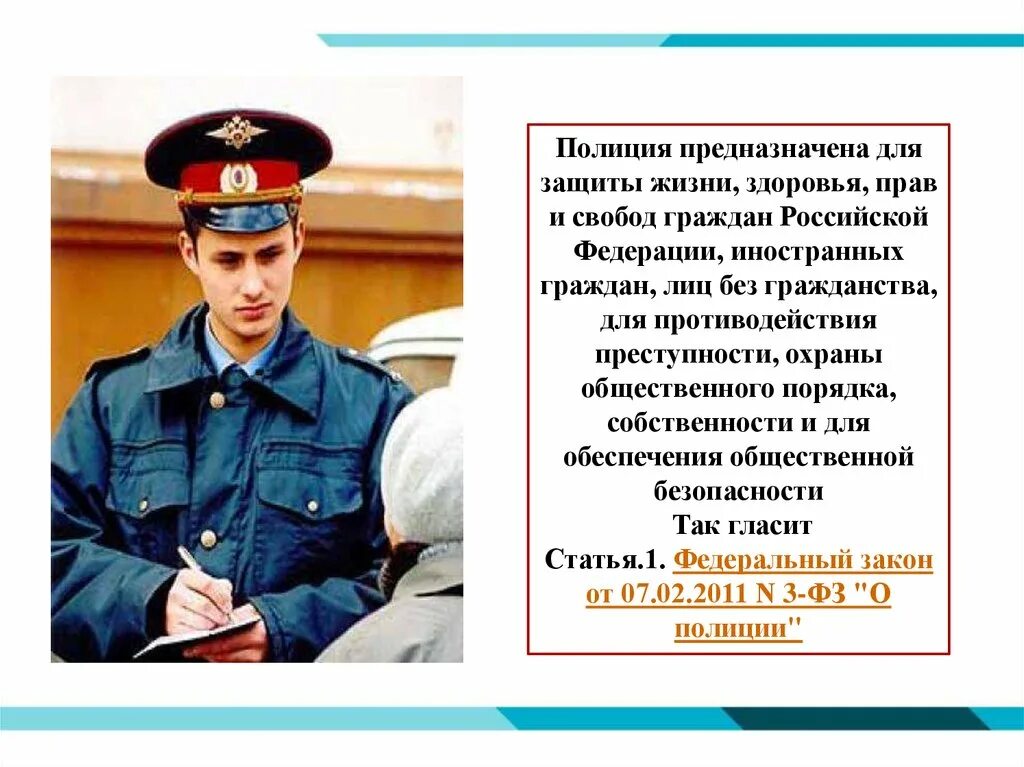 Полиция предназначена для защиты жизни, здоровья, прав и свобод граждан Российской Федерации, иностранных граждан, лиц без гражданства, для противодействия преступности, охраны общественного порядка, собственности и для обеспечения общественной безопасности
Так гласит
Статья.1. Федеральный закон от 07.02.2011 N 3-ФЗ "О полиции"